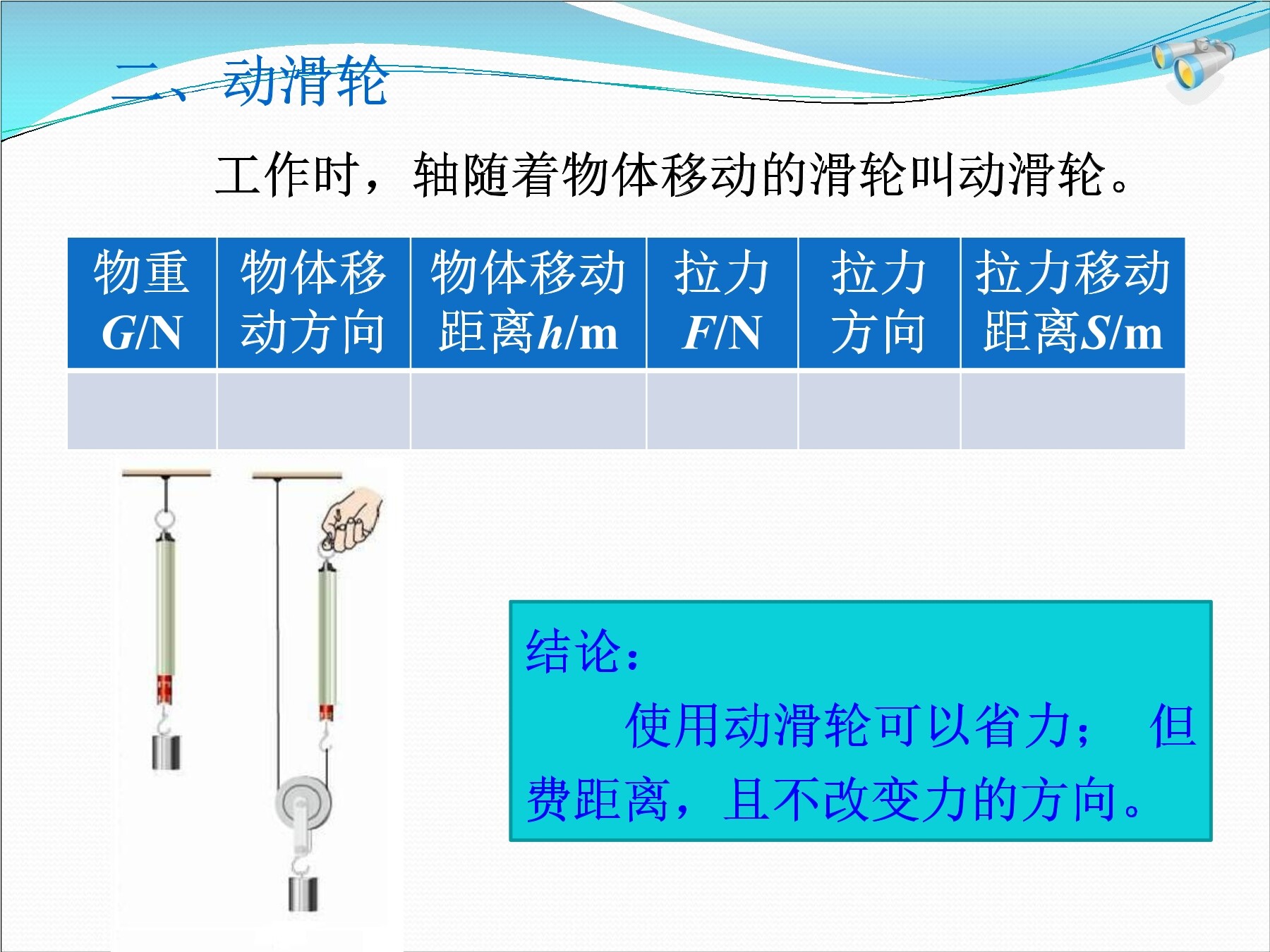 二、动滑轮

工作时，轴随着物体移动的滑轮叫动滑轮。

| 物重 $G$/N | 物体移动方向 | 物体移动距离$h$/m | 拉力 $F$/N | 拉力方向 | 拉力移动距离$S$/m |
|---|---|---|---|---|---|
| | | | | | |

结论：

使用动滑轮可以省力； 但费距离，且不改变力的方向。